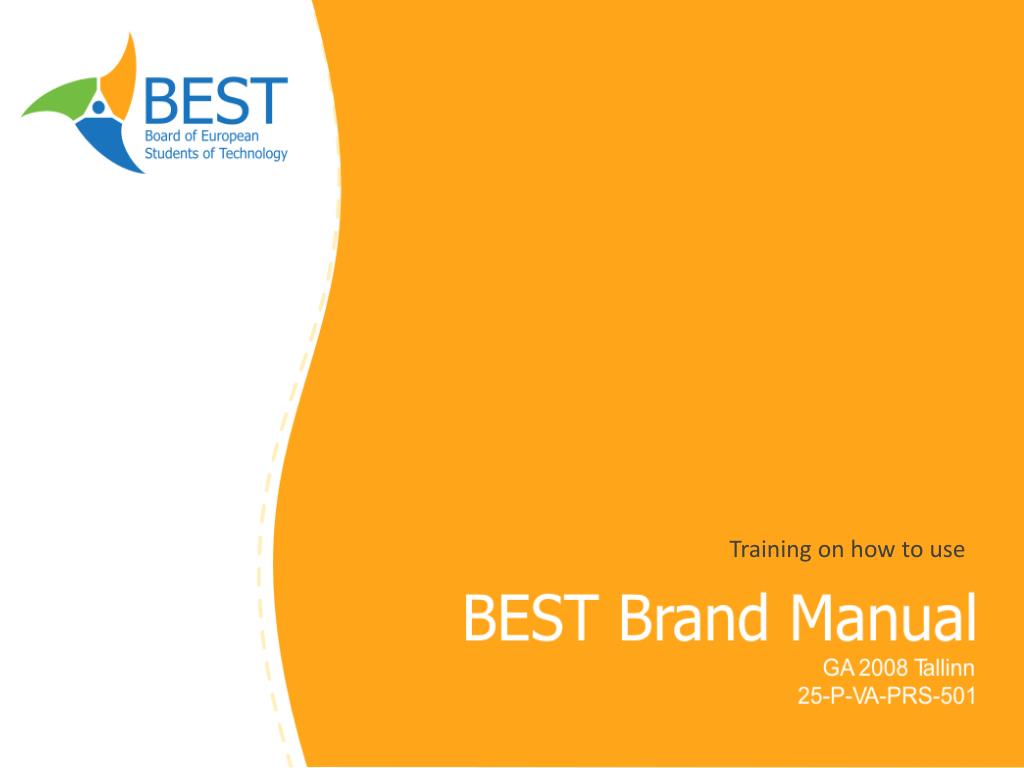 BEST
Board of European Students of Technology

Training on how to use

BEST Brand Manual

GA 2008 Tallinn
25-P-VA-PRS-501